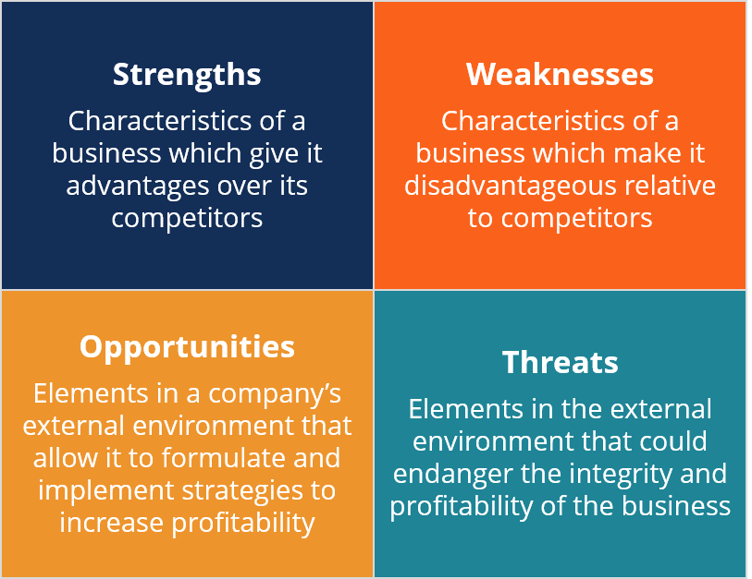 Strengths

Characteristics of a business which give it advantages over its competitors

Weaknesses

Characteristics of a business which make it disadvantageous relative to competitors

Opportunities

Elements in a company's external environment that allow it to formulate and implement strategies to increase profitability

Threats

Elements in the external environment that could endanger the integrity and profitability of the business